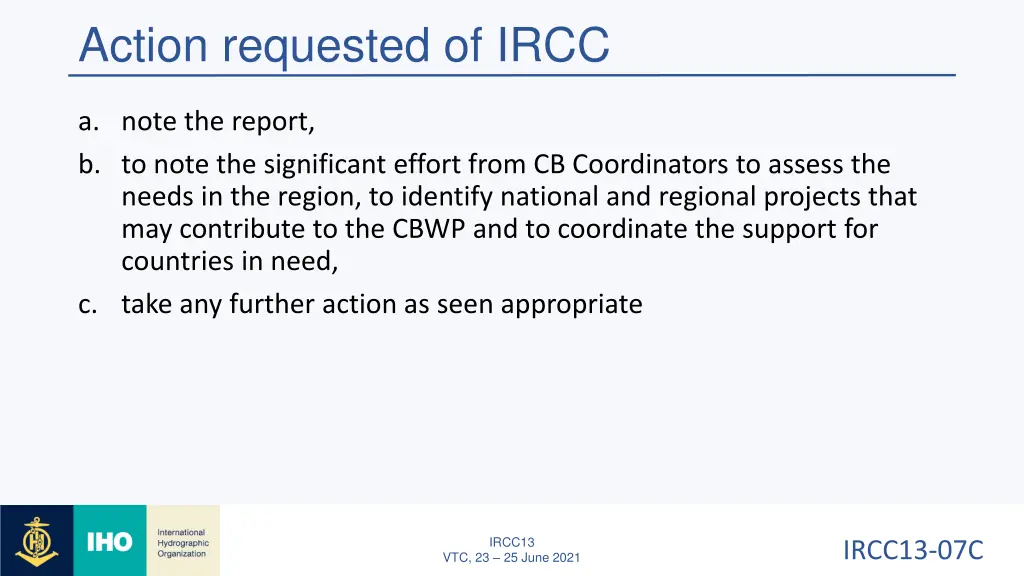 Action requested of IRCC

a. note the report,

b. to note the significant effort from CB Coordinators to assess the needs in the region, to identify national and regional projects that may contribute to the CBWP and to coordinate the support for countries in need,

c. take any further action as seen appropriate

IHO International Hydrographic Organization

IRCC13
VTC, 23 – 25 June 2021

IRCC13-07C